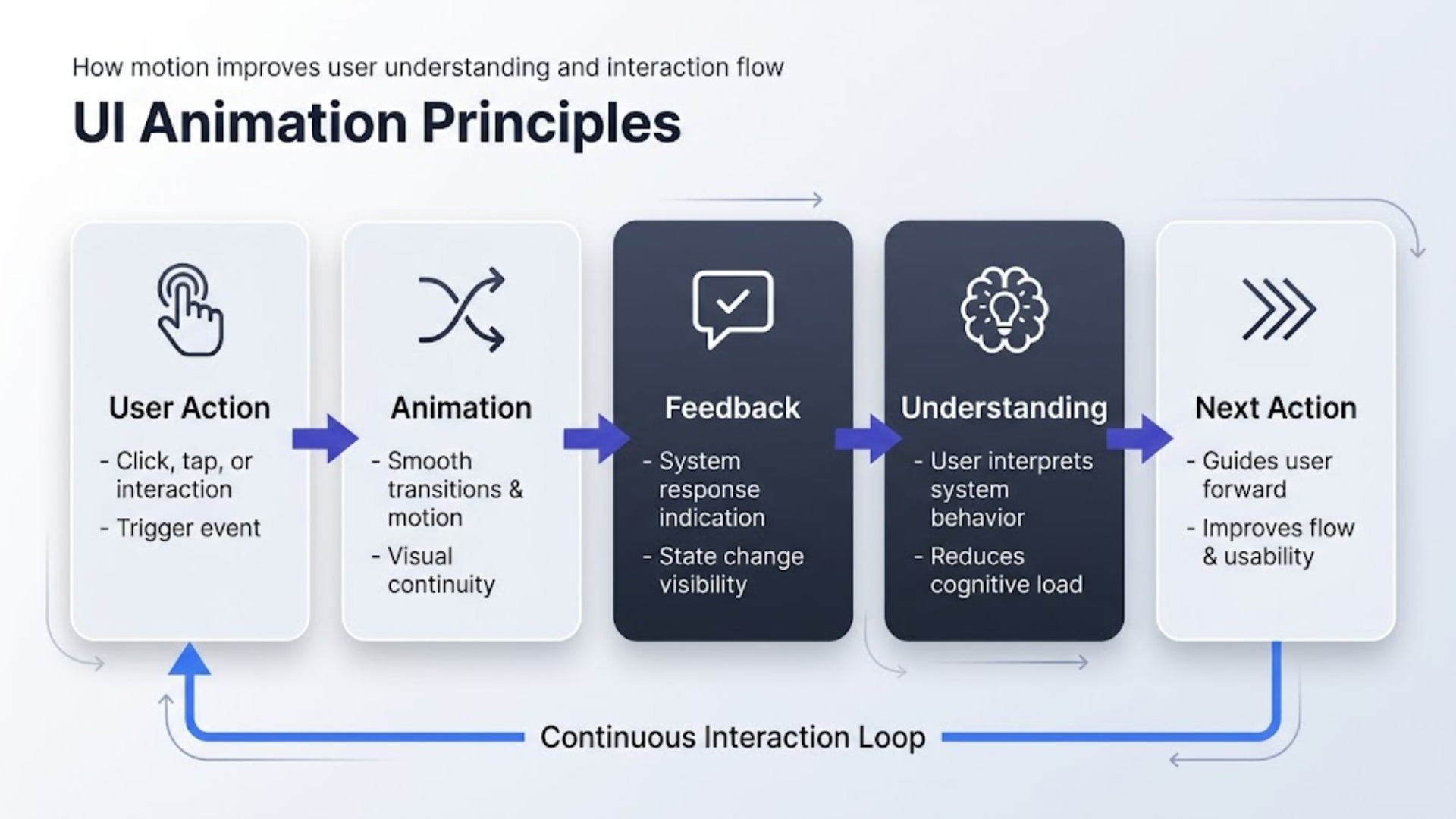 How motion improves user understanding and interaction flow

UI Animation Principles

User Action
- Click, tap, or interaction
- Trigger event

Animation
- Smooth transitions & motion
- Visual continuity

Feedback
- System response indication
- State change visibility

Understanding
- User interprets system behavior
- Reduces cognitive load

Next Action
- Guides user forward
- Improves flow & usability

Continuous Interaction Loop